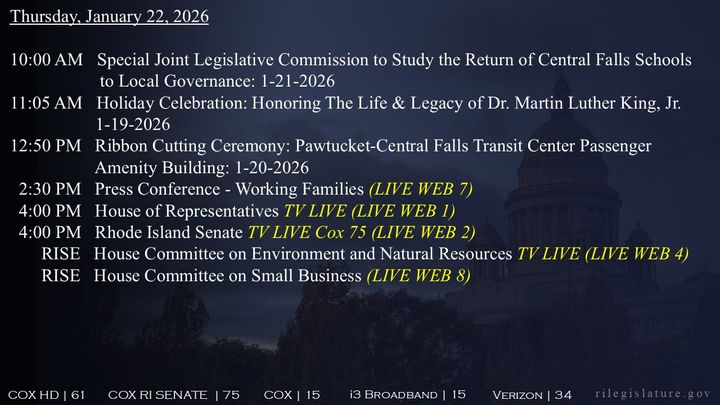 Thursday, January 22, 2026

10:00 AM Special Joint Legislative Commission to Study the Return of Central Falls Schools to Local Governance: 1-21-2026
11:05 AM Holiday Celebration: Honoring The Life & Legacy of Dr. Martin Luther King, Jr. 1-19-2026
12:50 PM Ribbon Cutting Ceremony: Pawtucket-Central Falls Transit Center Passenger Amenity Building: 1-20-2026
2:30 PM Press Conference - Working Families (LIVE WEB 7)
4:00 PM House of Representatives TV LIVE (LIVE WEB 1)
4:00 PM Rhode Island Senate TV LIVE Cox 75 (LIVE WEB 2)
RISE House Committee on Environment and Natural Resources TV LIVE (LIVE WEB 4)
RISE House Committee on Small Business (LIVE WEB 8)

COX HD | 61 COX RI SENATE | 75 COX | 15 i3 BROADBAND | 15 VERIZON | 34 rilegislature.gov